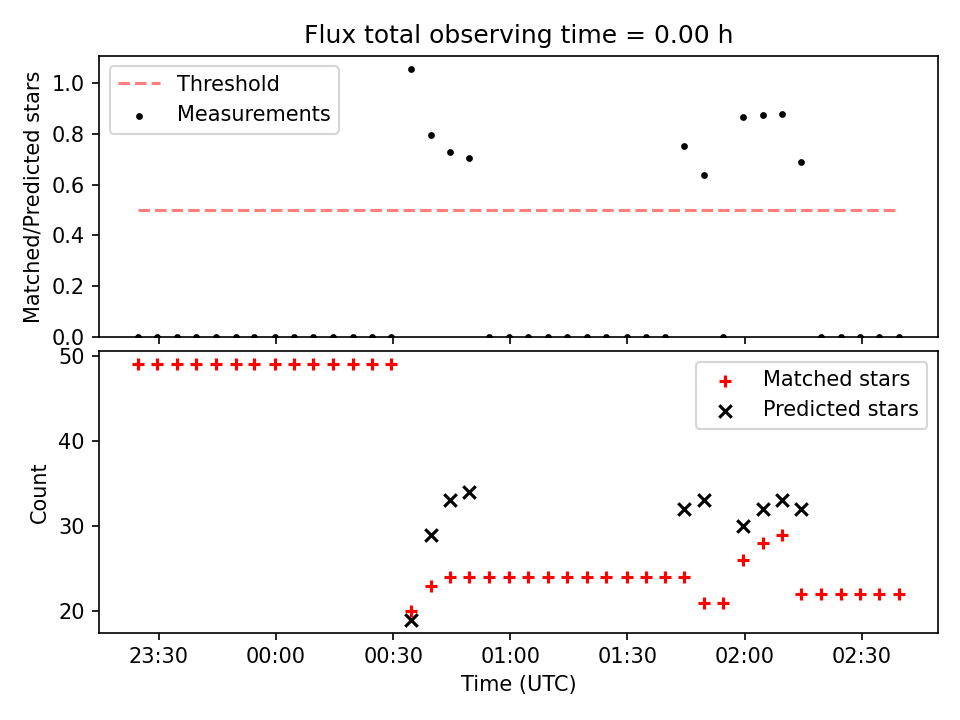 Flux total observing time = 0.00 h

Threshold
Measurements

Matched/Predicted stars

1.0
0.8
0.6
0.4
0.2
0.0

Matched stars
Predicted stars

Count

50
40
30
20

23:30
00:00
00:30
01:00
01:30
02:00
02:30

Time (UTC)